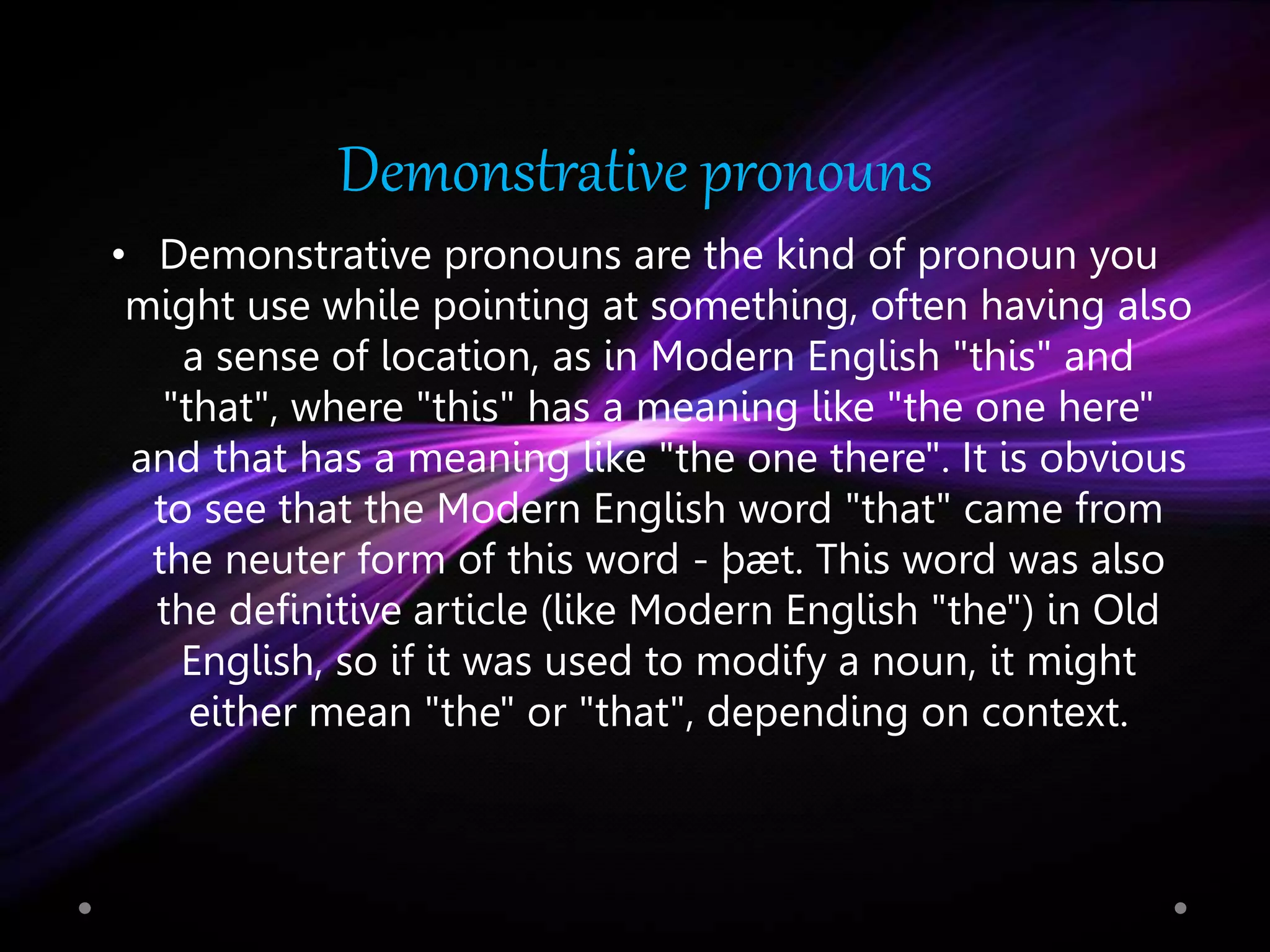 Demonstrative pronouns

• Demonstrative pronouns are the kind of pronoun you might use while pointing at something, often having also a sense of location, as in Modern English "this" and "that", where "this" has a meaning like "the one here" and that has a meaning like "the one there". It is obvious to see that the Modern English word "that" came from the neuter form of this word - þæt. This word was also the definitive article (like Modern English "the") in Old English, so if it was used to modify a noun, it might either mean "the" or "that", depending on context.